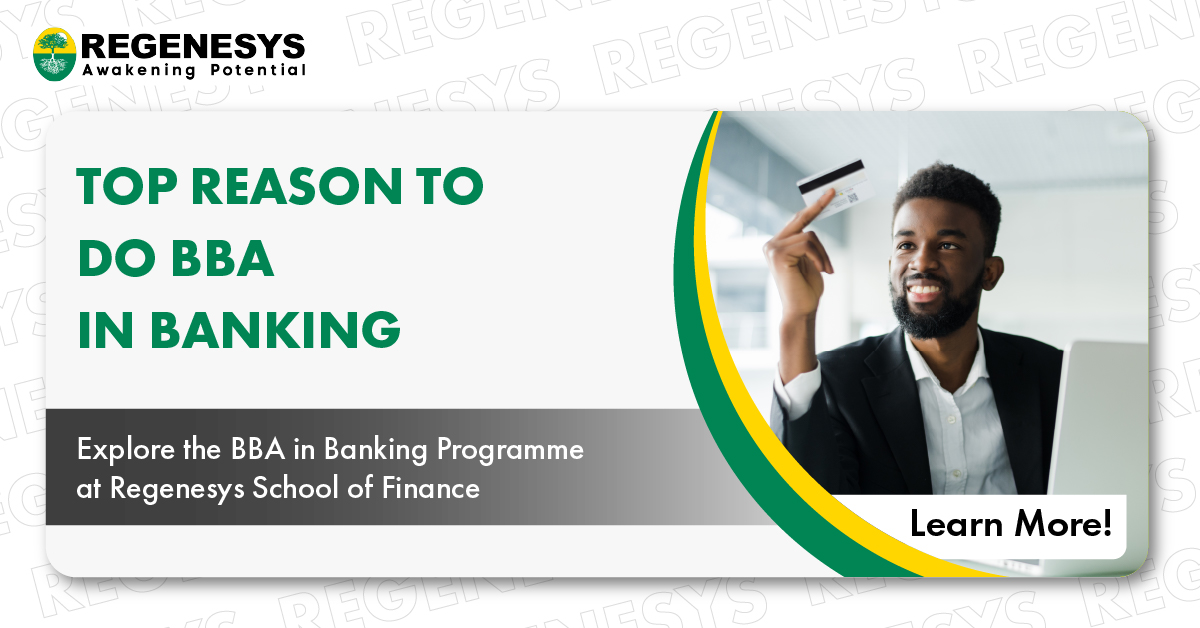 REGENESYS
Awakening Potential

TOP REASON TO DO BBA IN BANKING

Explore the BBA in Banking Programme at Regenesys School of Finance

Learn More!